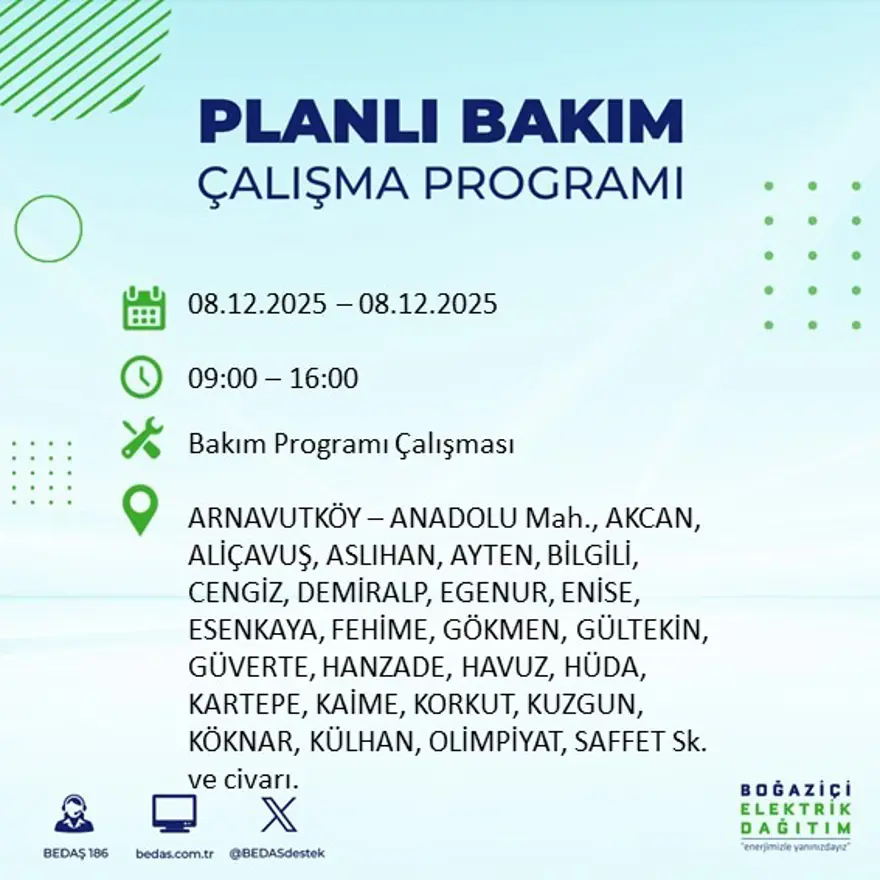 PLANLI BAKIM
ÇALIŞMA PROGRAMI

08.12.2025 – 08.12.2025

09:00 – 16:00

Bakım Programı Çalışması

ARNAVUTKÖY – ANADOLU Mah., AKCAN, ALİÇAVUŞ, ASLIHAN, AYTEN, BİLGİLİ, CENGİZ, DEMİRALP, EGENUR, ENİSE, ESENKAYA, FEHİME, GÖKMEN, GÜLTEKİN, GÜVERTE, HANZADE, HAVUZ, HÜDA, KARTEPE, KAİME, KORKUT, KUZGUN, KÖKNAR, KÜLHAN, OLİMPİYAT, SAFFET Sk. ve civarı.

BEDAŞ 186
bedas.com.tr
@BEDASdestek

BOĞAZİÇİ
ELEKTRİK
DAĞITIM
"enerjimizle yanınızdayız"